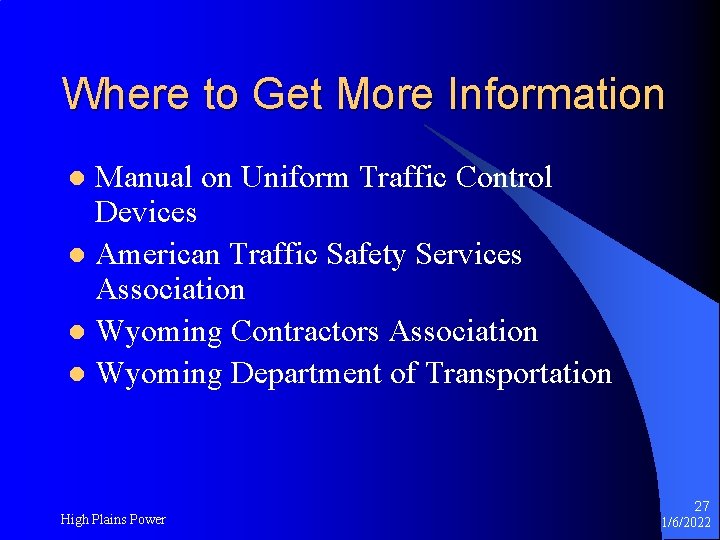 Where to Get More Information

- Manual on Uniform Traffic Control Devices
- American Traffic Safety Services Association
- Wyoming Contractors Association
- Wyoming Department of Transportation

High Plains Power

27
1/6/2022